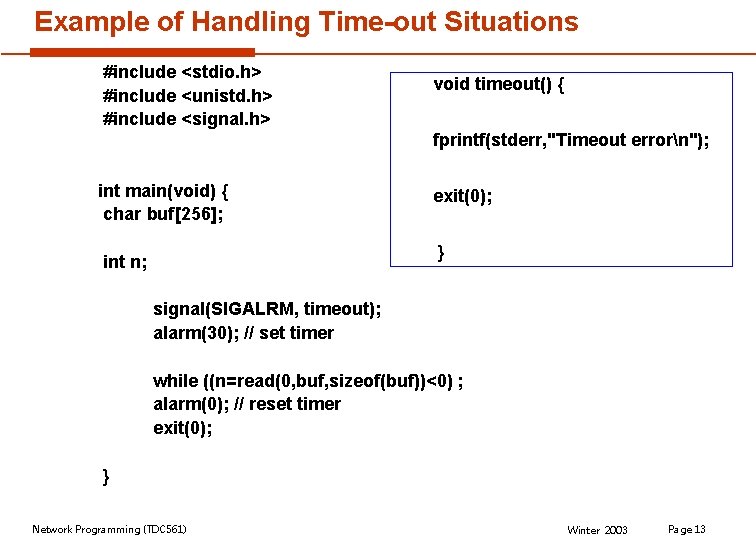 Example of Handling Time-out Situations

#include <stdio.h>
#include <unistd.h>
#include <signal.h>

int main(void) {
char buf[256];

int n;

signal(SIGALRM, timeout);
alarm(30); // set timer

while ((n=read(0,buf,sizeof(buf))<0) ;
alarm(0); // reset timer
exit(0);

}

void timeout() {

fprintf(stderr,"Timeout error\n");

exit(0);

}

Network Programming (TDC561)

Winter 2003

Page 13